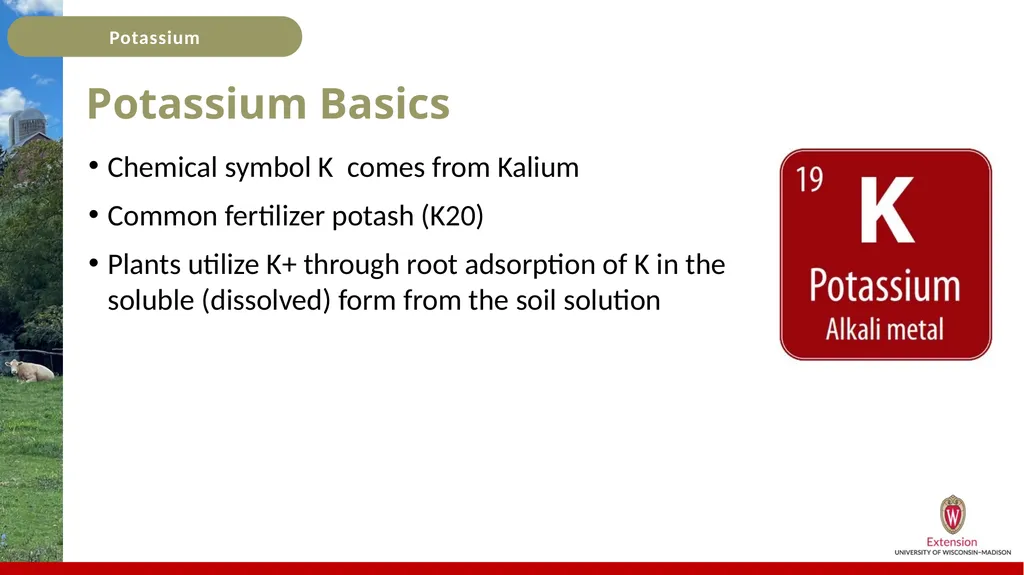 Potassium

Potassium Basics

• Chemical symbol K comes from Kalium
• Common fertilizer potash (K20)
• Plants utilize K+ through root adsorption of K in the soluble (dissolved) form from the soil solution

19
K
Potassium
Alkali metal

W
Extension
UNIVERSITY OF WISCONSIN–MADISON